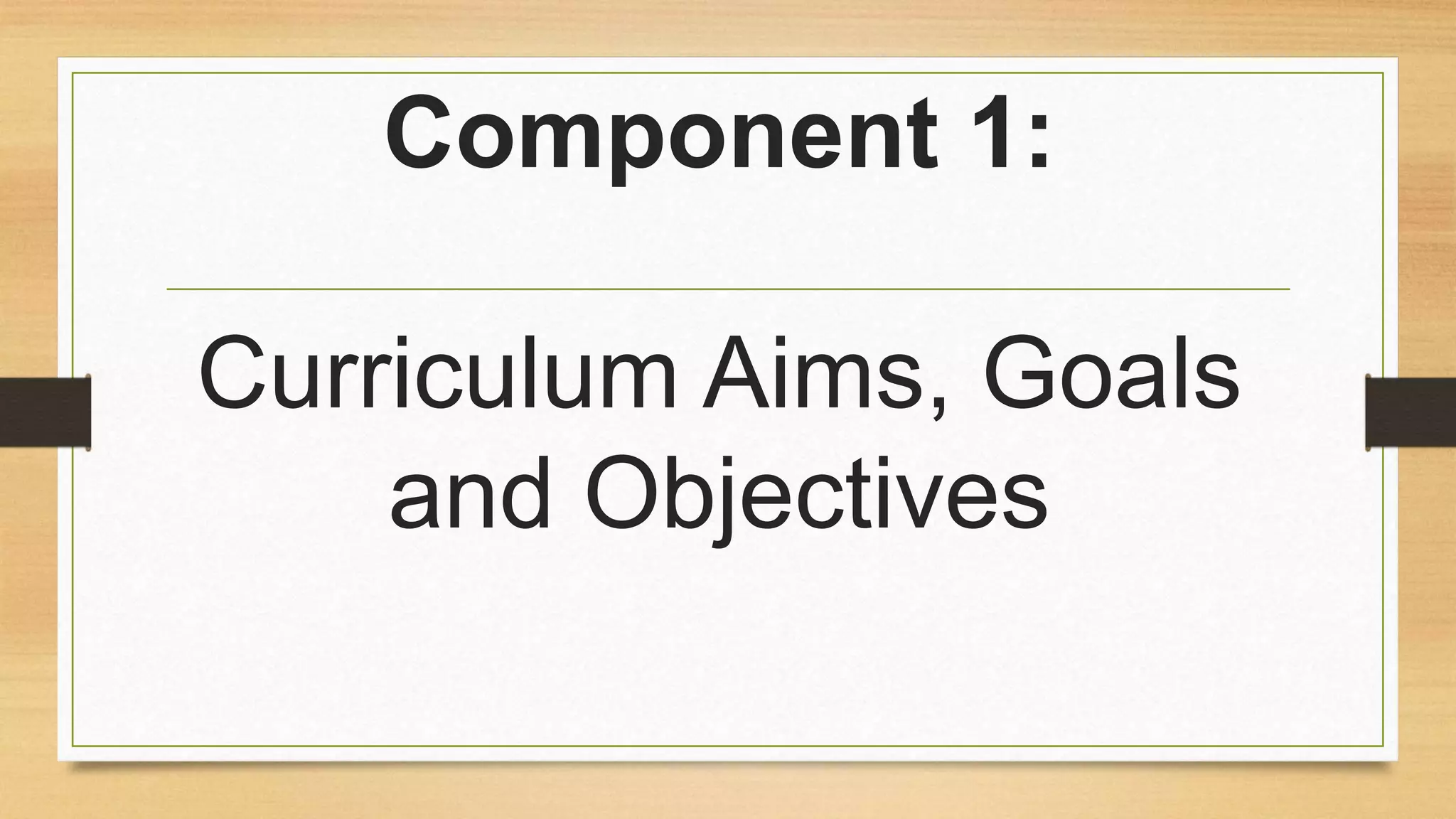 Component 1:

Curriculum Aims, Goals and Objectives